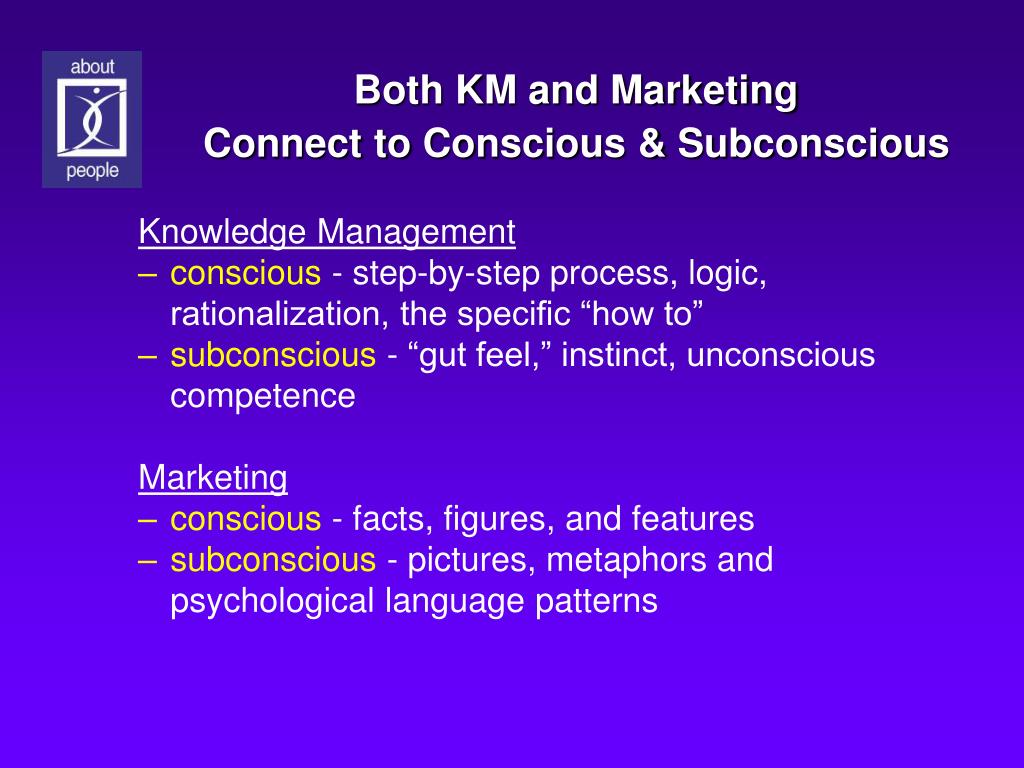 about
people

Both KM and Marketing
Connect to Conscious & Subconscious

Knowledge Management
– conscious - step-by-step process, logic, rationalization, the specific “how to”
– subconscious - “gut feel,” instinct, unconscious competence

Marketing
– conscious - facts, figures, and features
– subconscious - pictures, metaphors and psychological language patterns